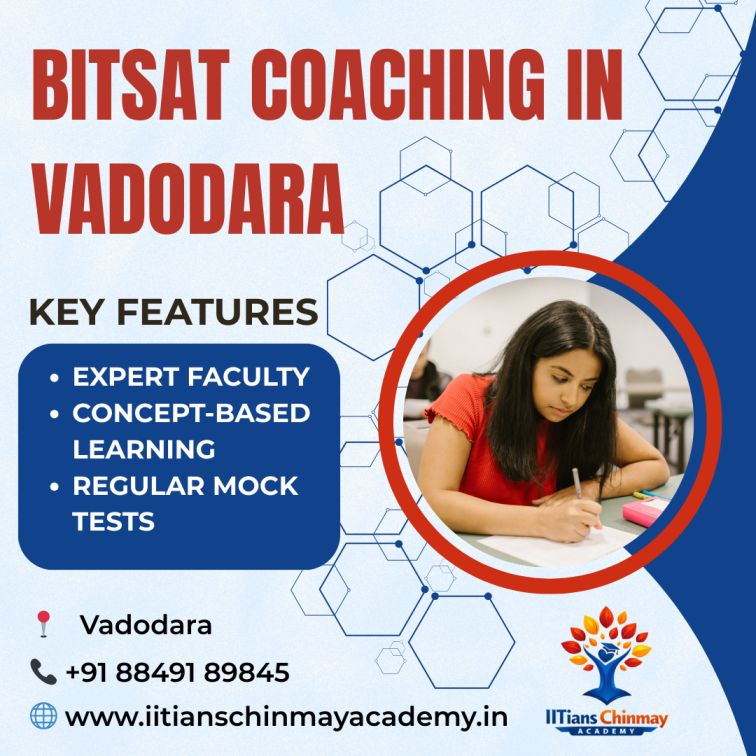 BITSAT COACHING IN VADODARA

KEY FEATURES

• EXPERT FACULTY
• CONCEPT-BASED LEARNING
• REGULAR MOCK TESTS

Vadodara

+91 88491 89845

www.iitianschinmayacademy.in

IITians Chinmay
ACADEMY